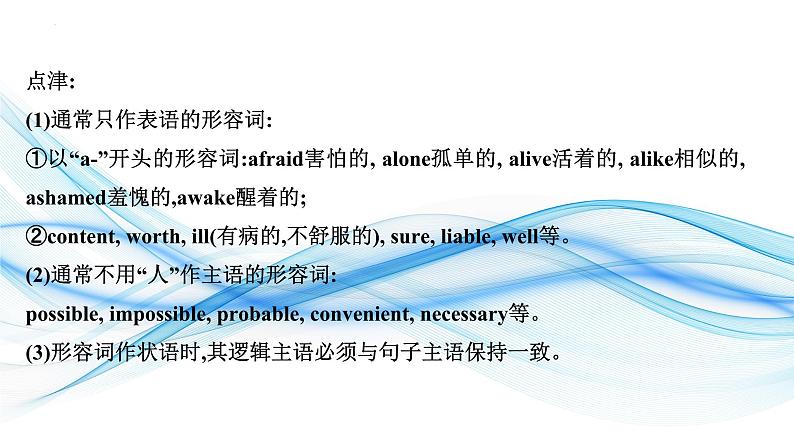 点津:

(1)通常只作表语的形容词:

①以“a-”开头的形容词:afraid害怕的, alone孤单的, alive活着的, alike相似的, ashamed羞愧的,awake醒着的;

②content, worth, ill(有病的,不舒服的), sure, liable, well等。

(2)通常不用“人”作主语的形容词:

possible, impossible, probable, convenient, necessary等。

(3)形容词作状语时,其逻辑主语必须与句子主语保持一致。